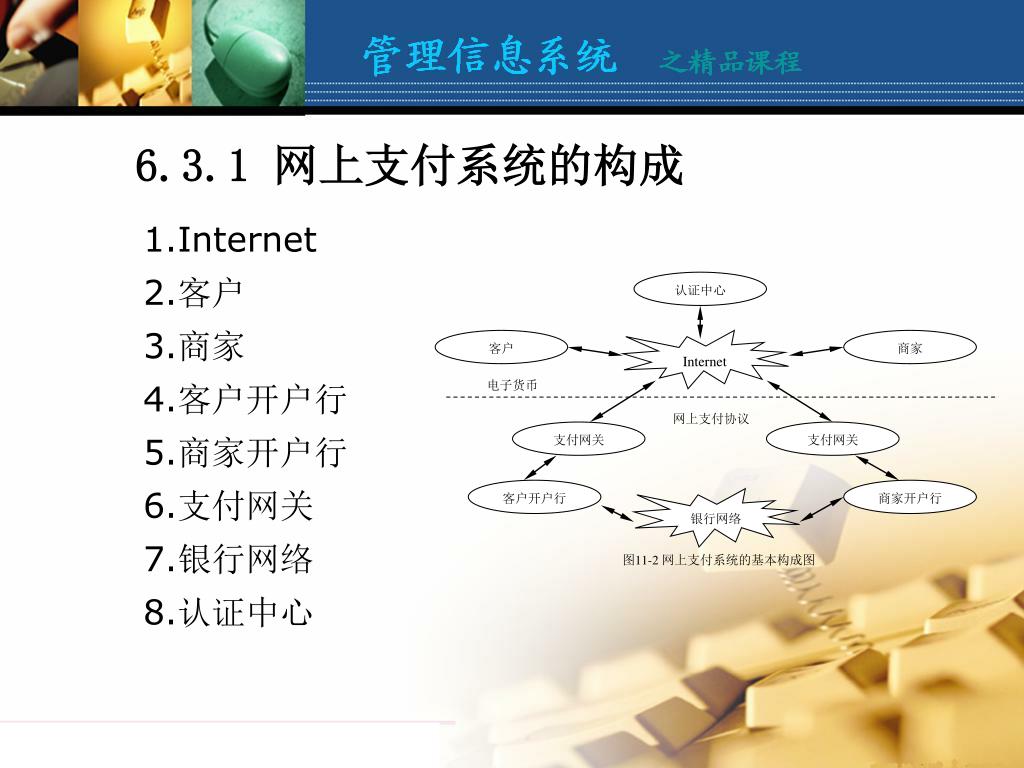 管理信息系统 之精品课程

6.3.1 网上支付系统的构成

1.Internet
2.客户
3.商家
4.客户开户行
5.商家开户行
6.支付网关
7.银行网络
8.认证中心

认证中心
客户
Internet
商家
电子货币
网上支付协议
支付网关
支付网关
客户开户行
银行网络
商家开户行
图11-2 网上支付系统的基本构成图